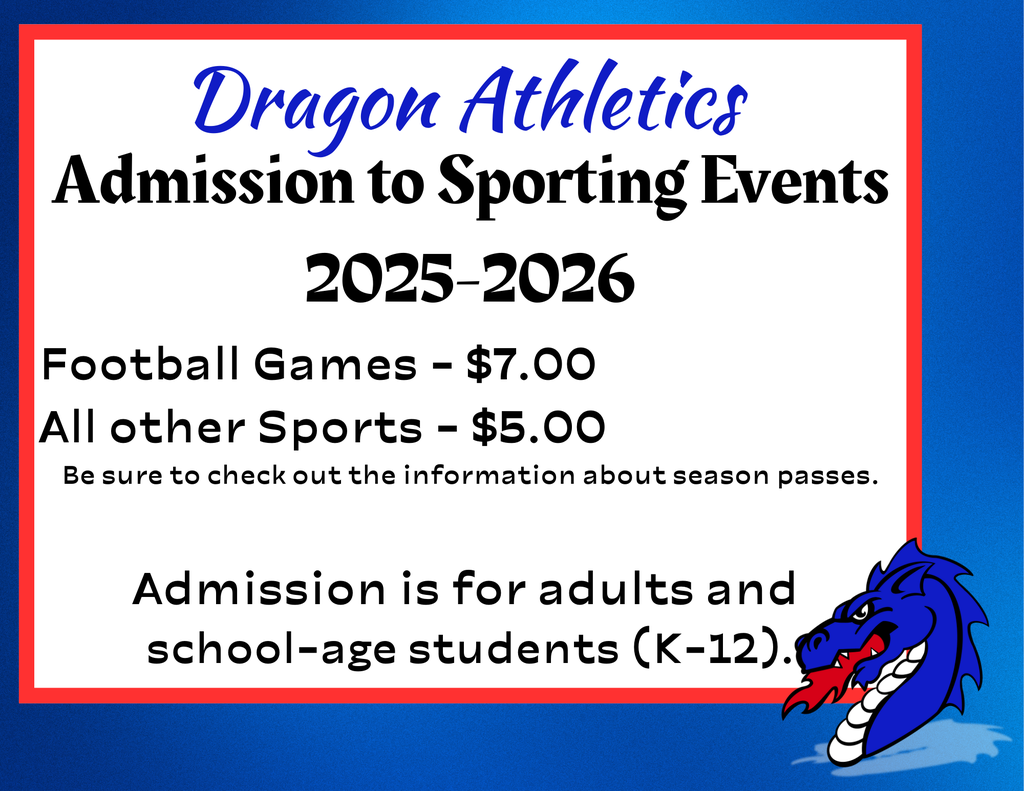 Dragon Athletics
Admission to Sporting Events
2025-2026

Football Games - $7.00
All other Sports - $5.00
Be sure to check out the information about season passes.

Admission is for adults and school-age students (K-12).